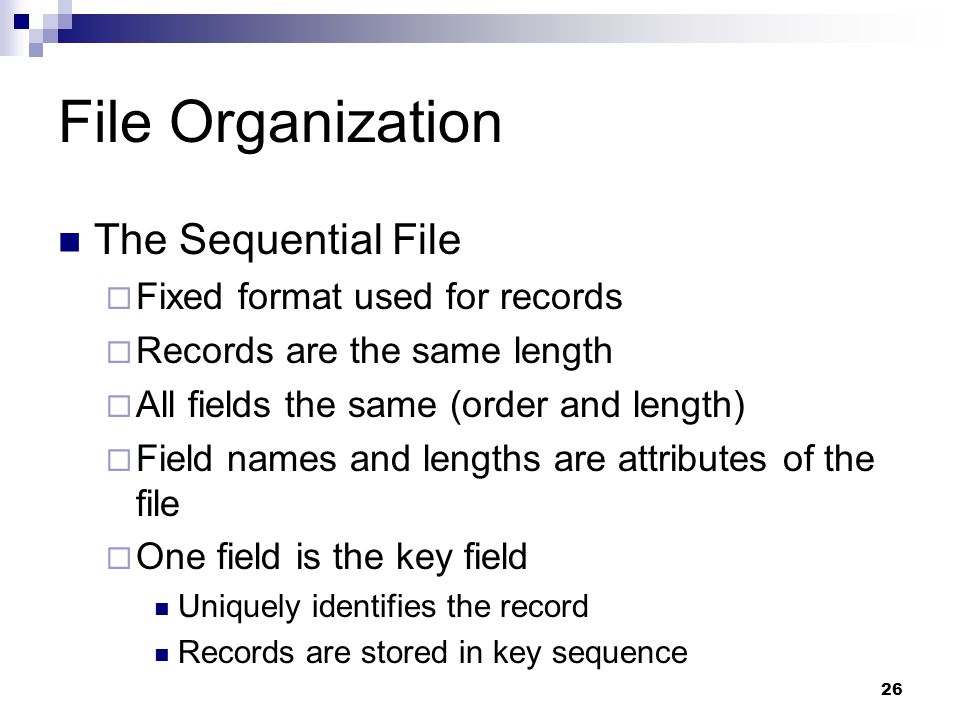 File Organization

The Sequential File

Fixed format used for records

Records are the same length

All fields the same (order and length)

Field names and lengths are attributes of the file

One field is the key field

Uniquely identifies the record

Records are stored in key sequence

26